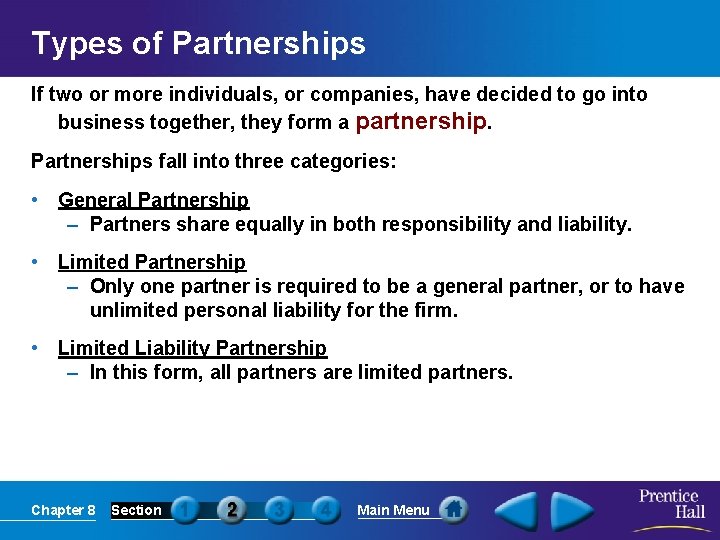 Types of Partnerships

If two or more individuals, or companies, have decided to go into business together, they form a partnership.

Partnerships fall into three categories:

• General Partnership
– Partners share equally in both responsibility and liability.

• Limited Partnership
– Only one partner is required to be a general partner, or to have unlimited personal liability for the firm.

• Limited Liability Partnership
– In this form, all partners are limited partners.

Chapter 8 Section 1 2 3 4 Main Menu

Prentice Hall